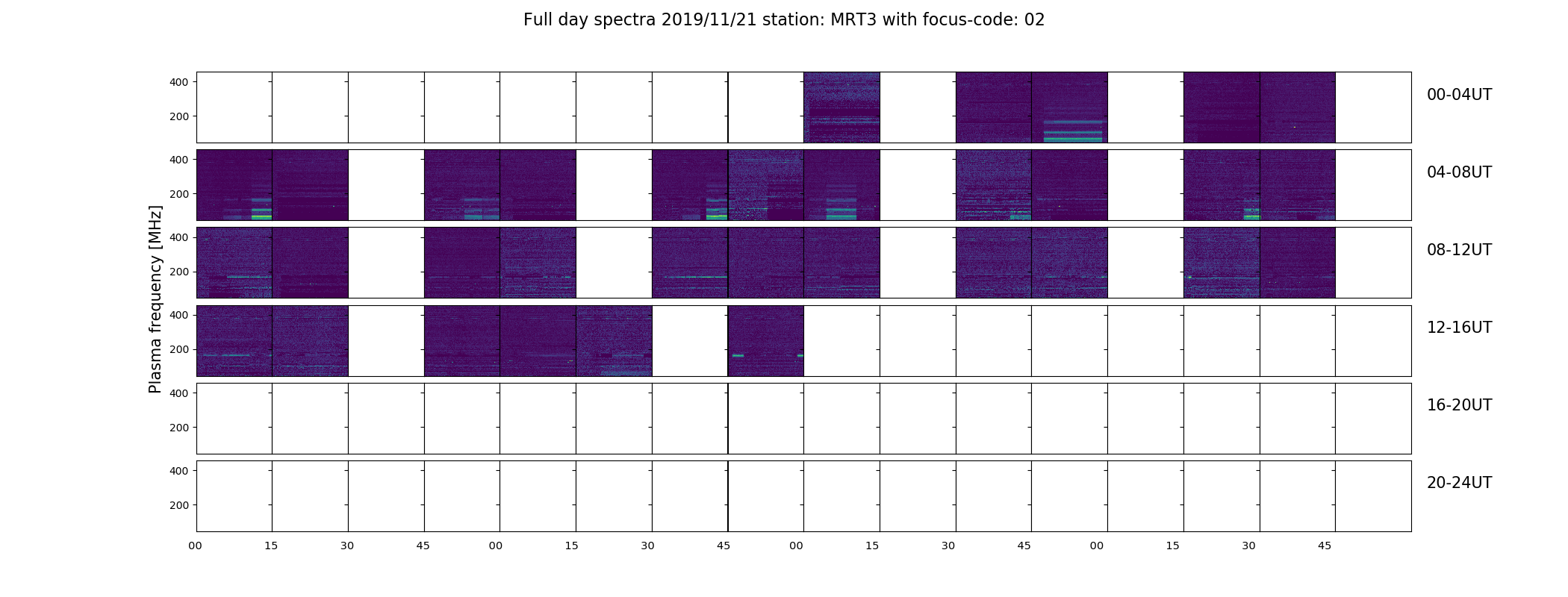 Full day spectra 2019/11/21 station: MRT3 with focus-code: 02

Plasma frequency [MHz]

400
200
00-04UT

400
200
04-08UT

400
200
08-12UT

400
200
12-16UT

400
200
16-20UT

400
200
20-24UT

00 15 30 45 00 15 30 45 00 15 30 45 00 15 30 45